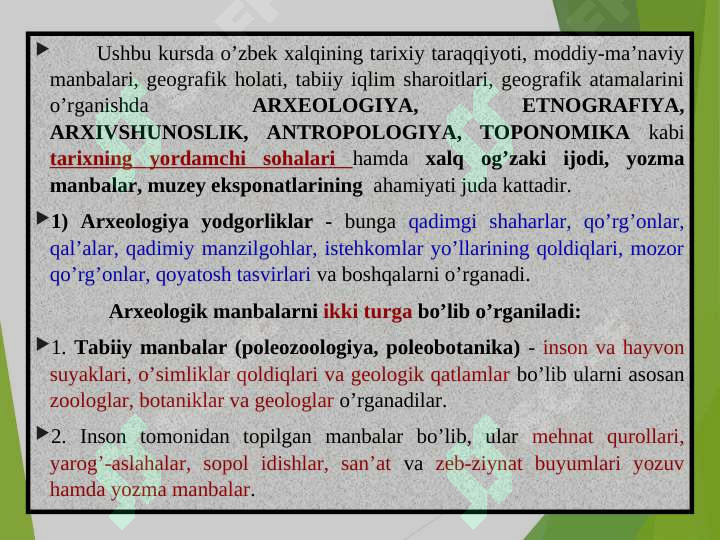 Ushbu kursda o’zbek xalqining tarixiy taraqqiyoti, moddiy-ma’naviy manbalari, geografik holati, tabiiy iqlim sharoitlari, geografik atamalarini o’rganishda ARXEOLOGIYA, ETNOGRAFIYA, ARXIVSHUNOSLIK, ANTROPOLOGIYA, TOPONOMIKA kabi tarixning yordamchi sohalari hamda xalq og’zaki ijodi, yozma manbalar, muzey eksponatlarining ahamiyati juda kattadir.

1) Arxeologiya yodgorliklar - bunga qadimgi shaharlar, qo’rg’onlar, qal’alar, qadimiy manzilgohlar, istehkomlar yo’llarining qoldiqlari, mozor qo’rg’onlar, qoyatosh tasvirlari va boshqalarni o’rganadi.

Arxeologik manbalarni ikki turga bo’lib o’rganiladi:

1. Tabiiy manbalar (poleozoologiya, poleobotanika) - inson va hayvon suyaklari, o’simliklar qoldiqlari va geologik qatlamlar bo’lib ularni asosan zoologlar, botaniklar va geologlar o’rganadilar.

2. Inson tomonidan topilgan manbalar bo’lib, ular mehnat qurollari, yarog’-aslahalar, sopol idishlar, san’at va zeb-ziynat buyumlari yozuv hamda yozma manbalar.